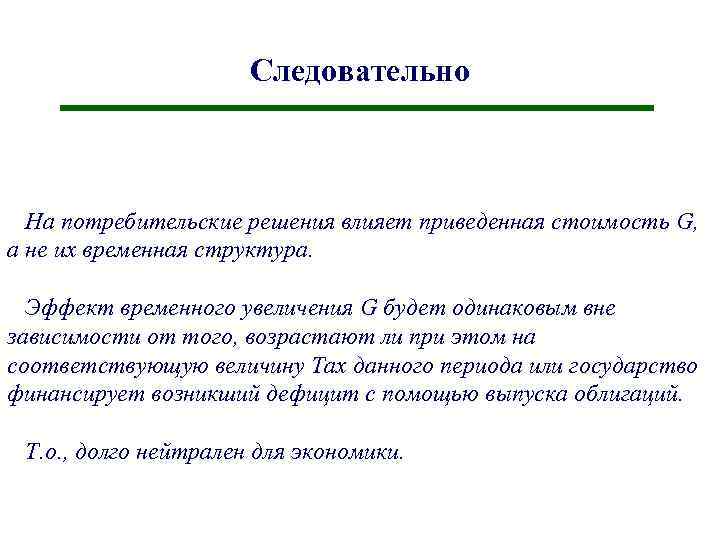 Следовательно

На потребительские решения влияет приведенная стоимость G, а не их временная структура.

Эффект временного увеличения G будет одинаковым вне зависимости от того, возрастают ли при этом на соответствующую величину Tax данного периода или государство финансирует возникший дефицит с помощью выпуска облигаций.

Т.о., долго нейтрален для экономики.